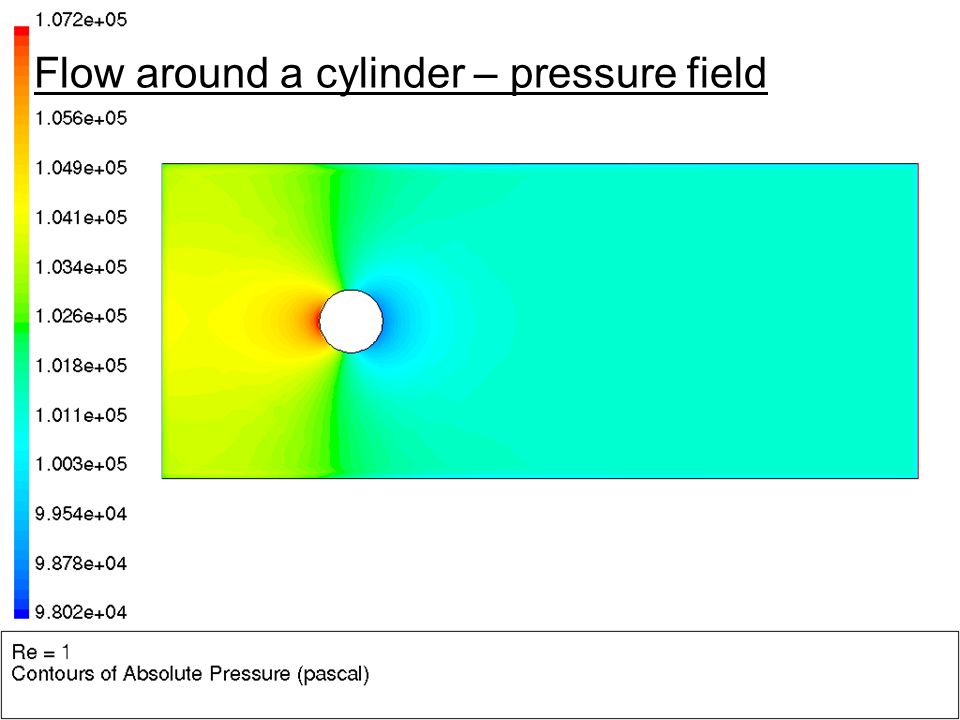 1.072e+05

Flow around a cylinder – pressure field

1.056e+05
1.049e+05
1.041e+05
1.034e+05
1.026e+05
1.018e+05
1.011e+05
1.003e+05
9.954e+04
9.878e+04
9.802e+04

Re = 1
Contours of Absolute Pressure (pascal)